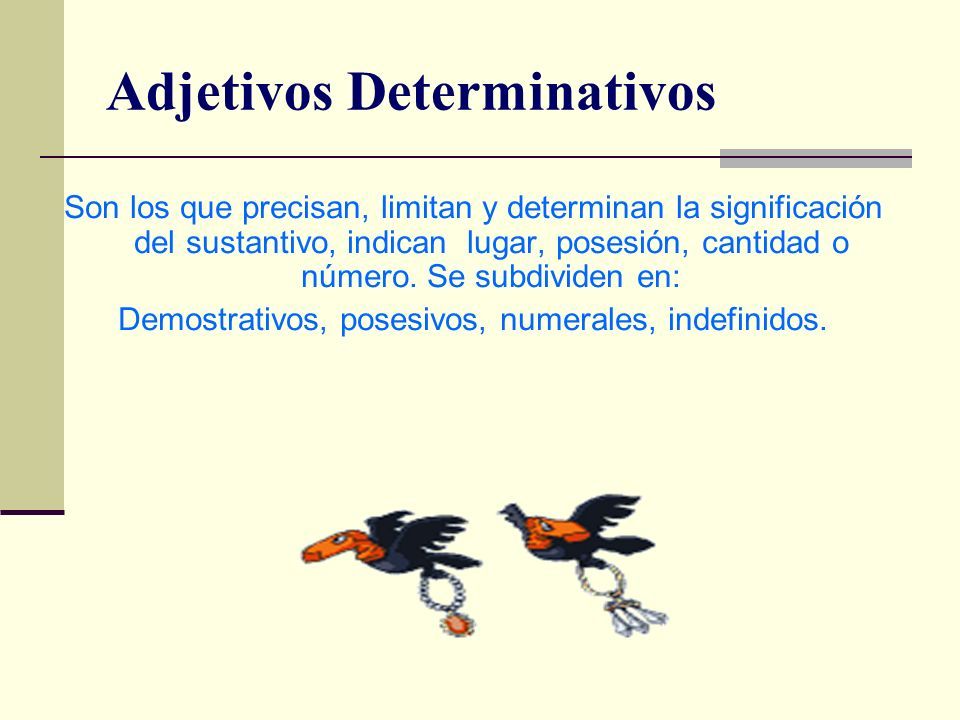 Adjetivos Determinativos

Son los que precisan, limitan y determinan la significación del sustantivo, indican lugar, posesión, cantidad o número. Se subdividen en:

Demostrativos, posesivos, numerales, indefinidos.